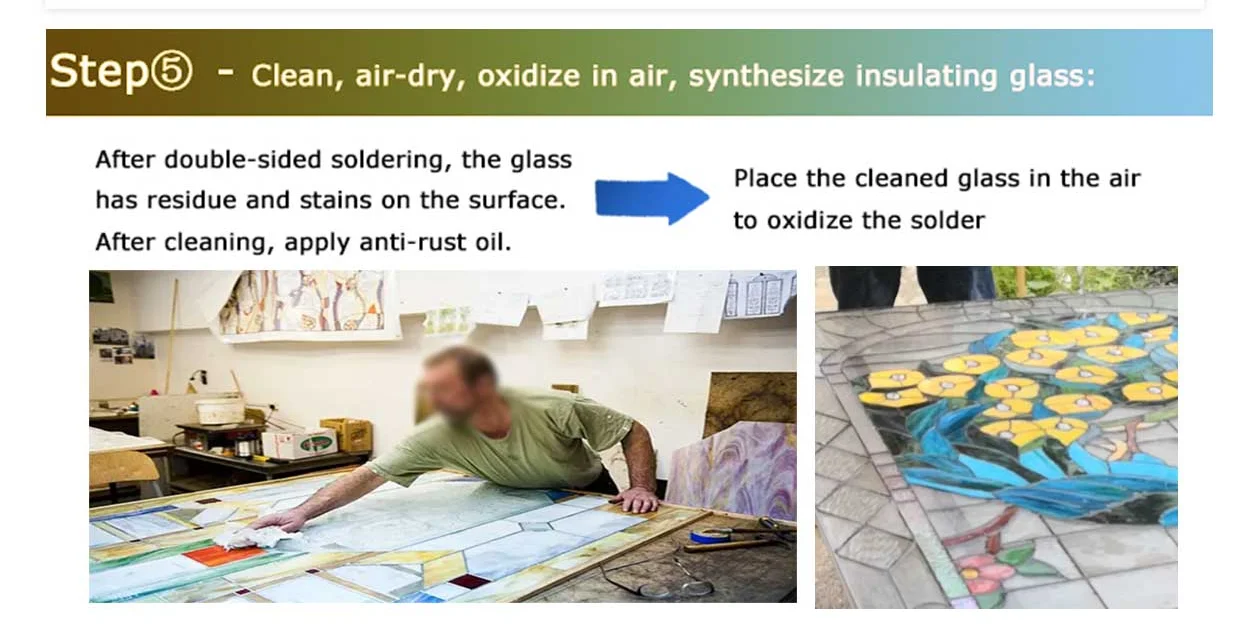 Step⑤ - Clean, air-dry, oxidize in air, synthesize insulating glass:

After double-sided soldering, the glass has residue and stains on the surface. After cleaning, apply anti-rust oil.

Place the cleaned glass in the air to oxidize the solder